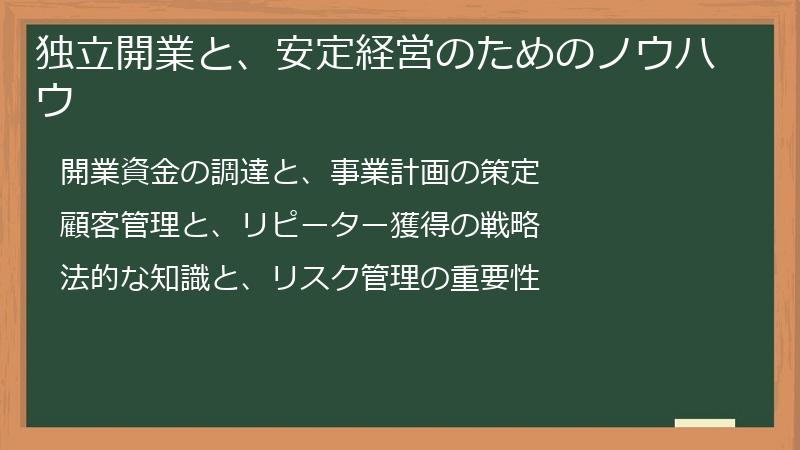 独立開業と、安定経営のためのノウハウ

開業資金の調達と、事業計画の策定

顧客管理と、リピーター獲得の戦略

法的な知識と、リスク管理の重要性